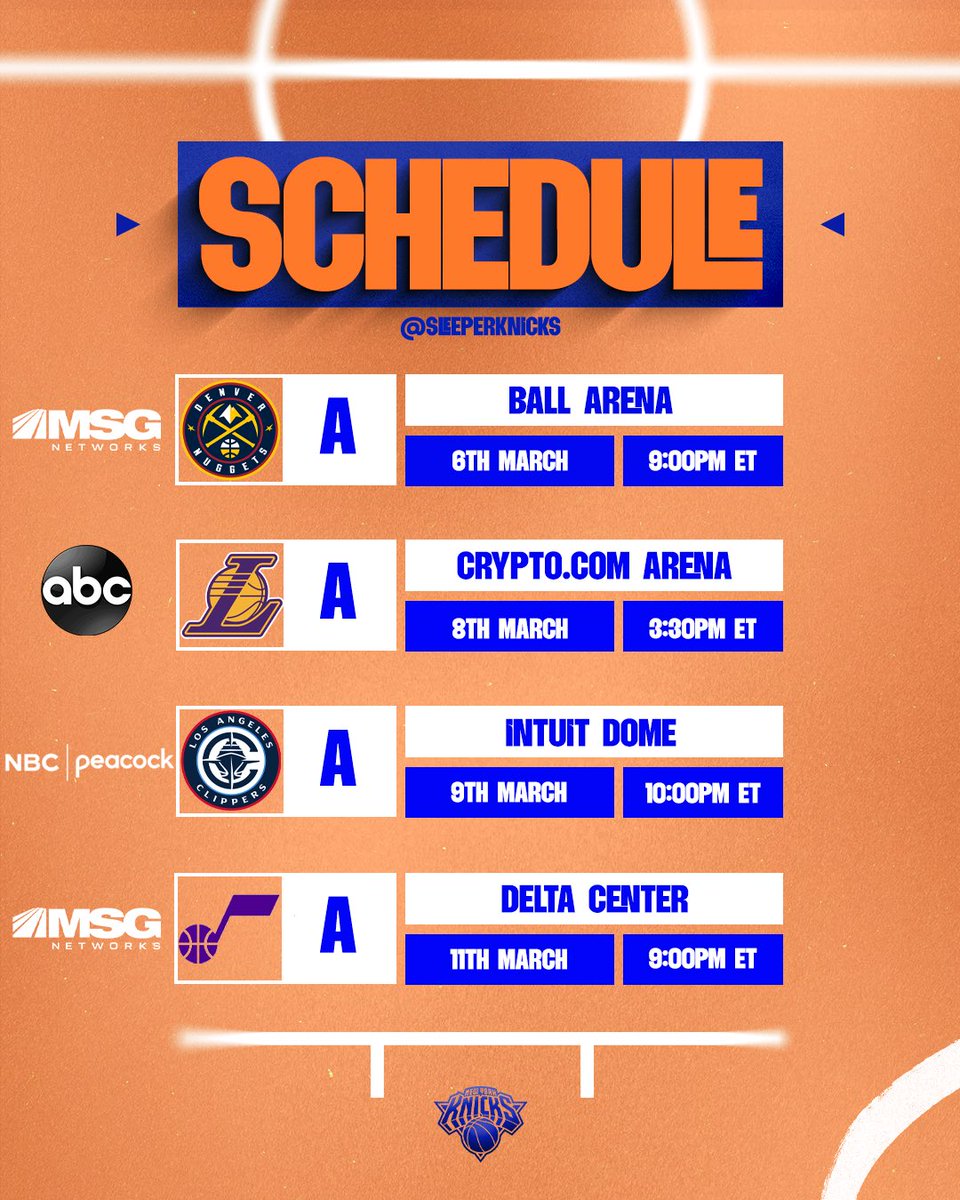 SCHEDULE

@SLEEPERKNICKS

MSG NETWORKS

DENVER NUGGETS

A

BALL ARENA

6TH MARCH

9:00PM ET

abc

A

CRYPTO.COM ARENA

8TH MARCH

3:30PM ET

NBC | peacock

LOS ANGELES CLIPPERS

A

INTUIT DOME

9TH MARCH

10:00PM ET

MSG NETWORKS

A

DELTA CENTER

11TH MARCH

9:00PM ET

NEW YORK KNICKS